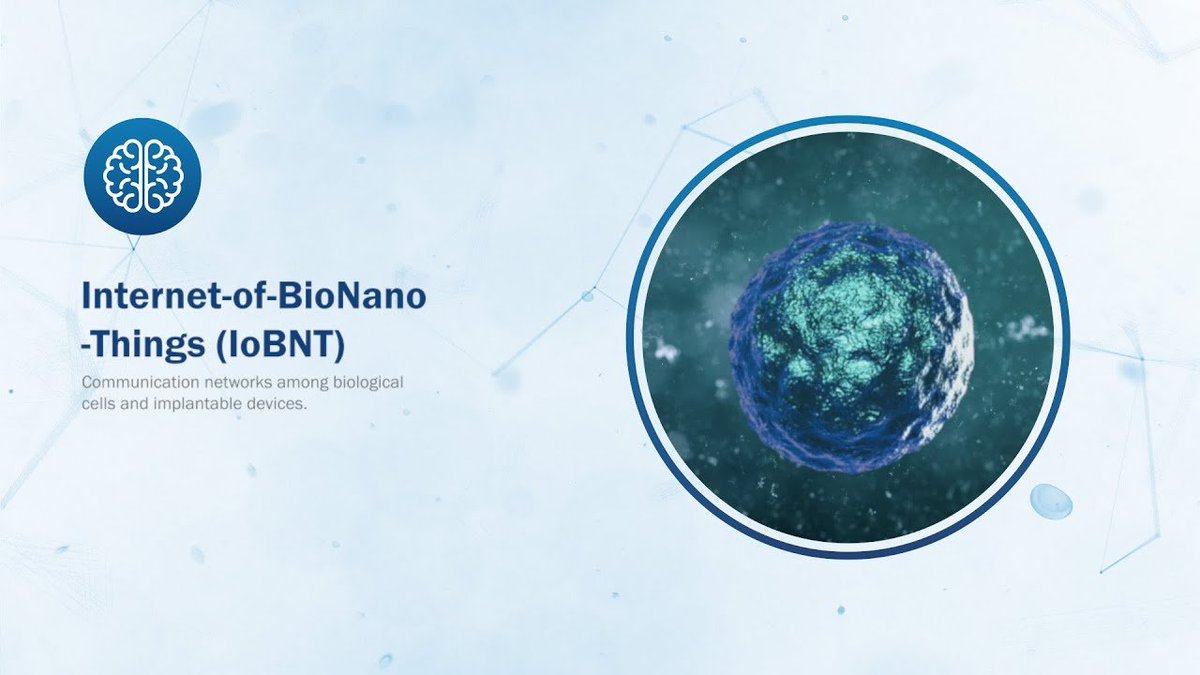 Internet-of-BioNano
-Things (IoBNT)

Communication networks among biological cells and implantable devices.